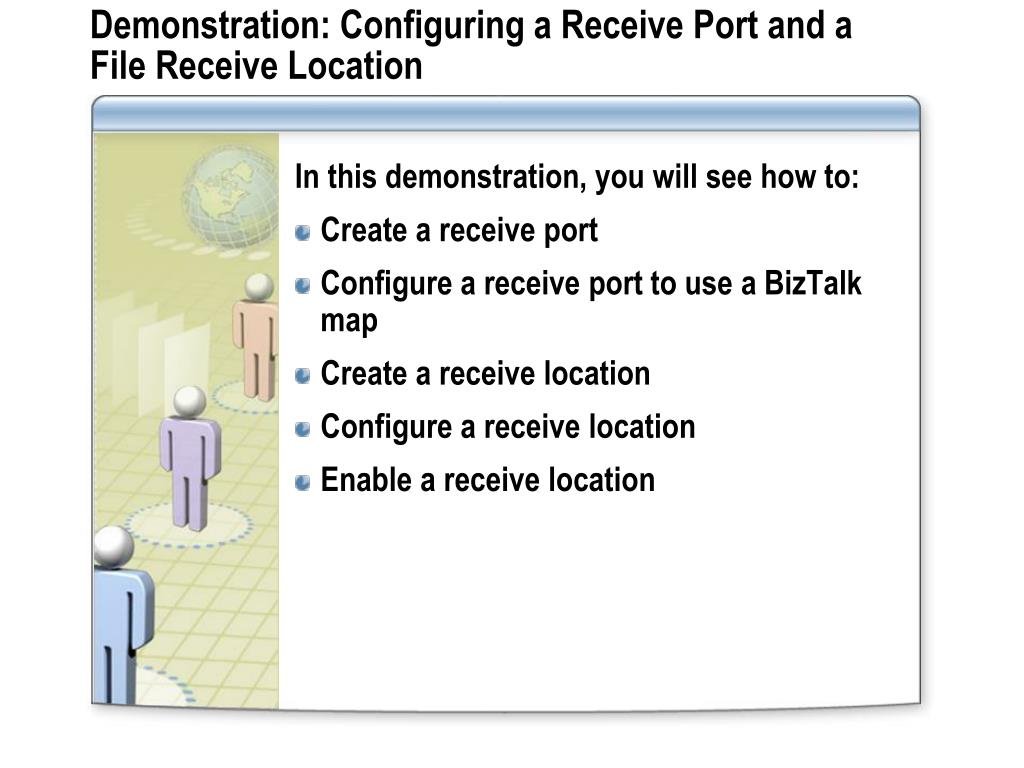 Demonstration: Configuring a Receive Port and a File Receive Location

In this demonstration, you will see how to:

Create a receive port

Configure a receive port to use a BizTalk map

Create a receive location

Configure a receive location

Enable a receive location